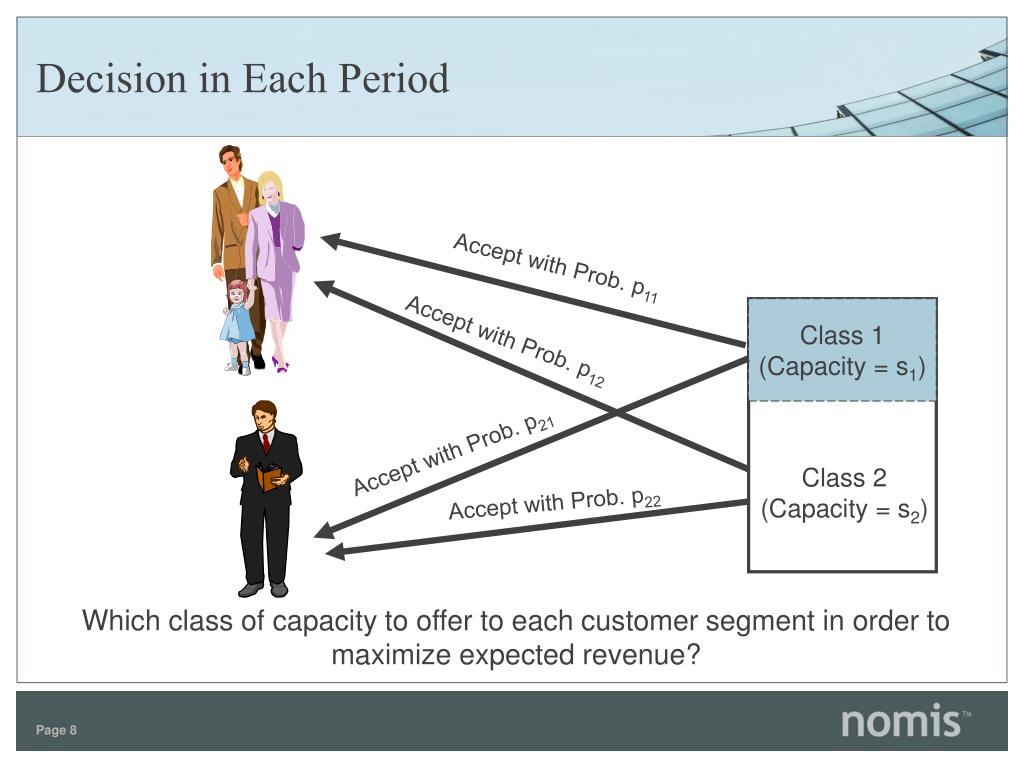 Decision in Each Period

Accept with Prob. $p_{11}$

Accept with Prob. $p_{12}$

Accept with Prob. $p_{21}$

Accept with Prob. $p_{22}$

Class 1 (Capacity = $s_1$)

Class 2 (Capacity = $s_2$)

Which class of capacity to offer to each customer segment in order to maximize expected revenue?

Page 8

nomis™